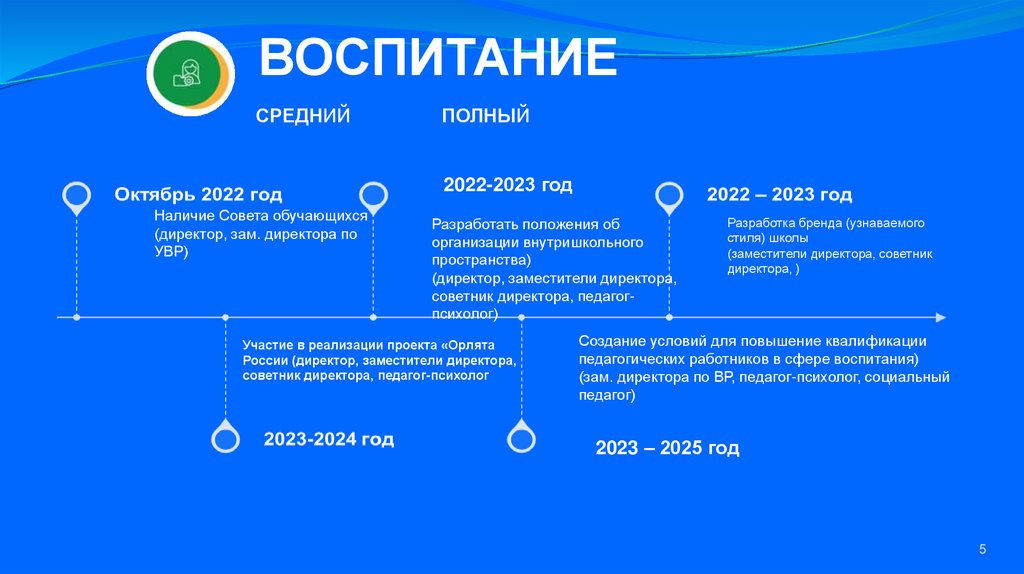 ВОСПИТАНИЕ

СРЕДНИЙ

ПОЛНЫЙ

Октябрь 2022 год

Наличие Совета обучающихся (директор, зам. директора по УВР)

2022-2023 год

Разработать положения об организации внутришкольного пространства) (директор, заместители директора, советник директора, педагог-психолог)

2022 – 2023 год

Разработка бренда (узнаваемого стиля) школы (заместители директора, советник директора, )

Участие в реализации проекта «Орлята России (директор, заместители директора, советник директора, педагог-психолог

2023-2024 год

Создание условий для повышение квалификации педагогических работников в сфере воспитания) (зам. директора по ВР, педагог-психолог, социальный педагог)

2023 – 2025 год

5